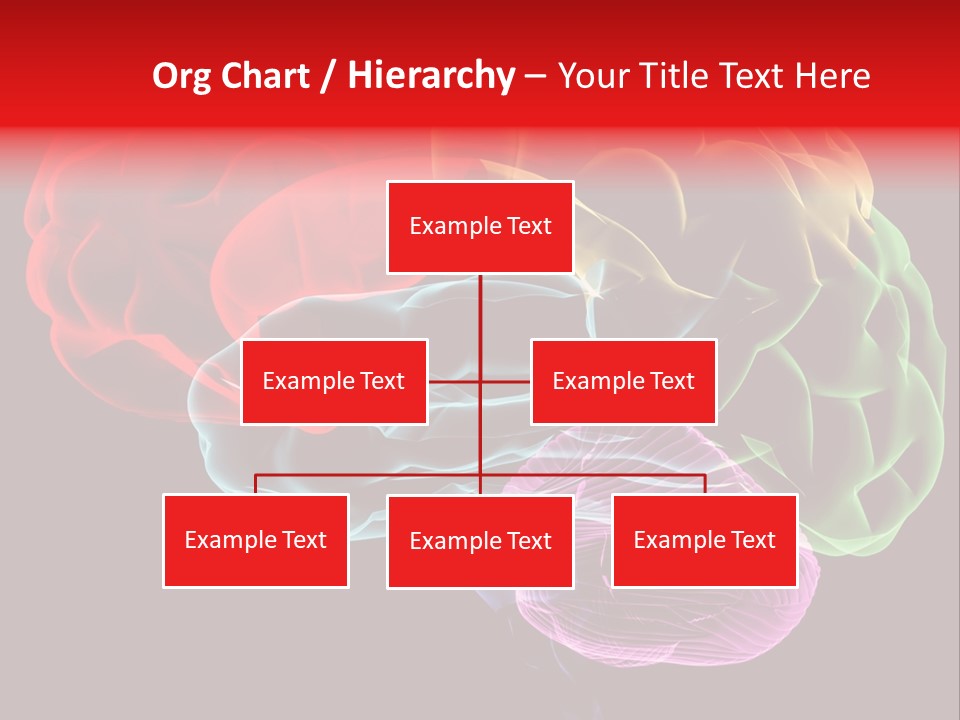 Org Chart / Hierarchy – Your Title Text Here

Example Text

Example Text

Example Text

Example Text

Example Text

Example Text